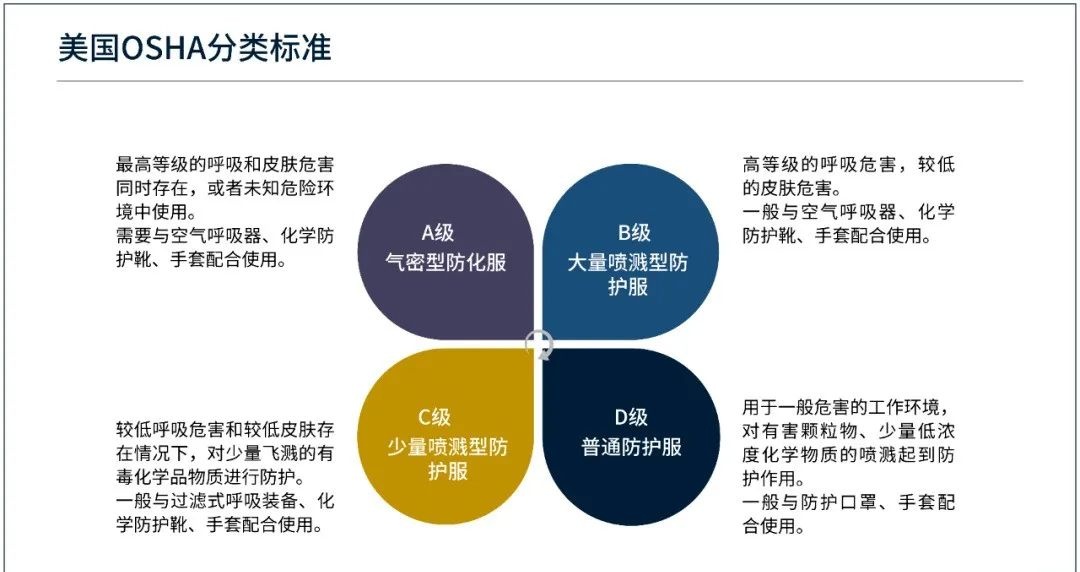 美国OSHA分类标准

最高等级的呼吸和皮肤危害同时存在，或者未知危险环境中使用。
需要与空气呼吸器、化学防护靴、手套配合使用。

A级
气密型防化服

B级
大量喷溅型防护服

高等级的呼吸危害，较低的皮肤危害。
一般与空气呼吸器、化学防护靴、手套配合使用。

较低呼吸危害和较低皮肤存在情况下，对少量飞溅的有毒化学品物质进行防护。
一般与过滤式呼吸装备、化学防护靴、手套配合使用。

C级
少量喷溅型防护服

D级
普通防护服

用于一般危害的工作环境，对有害颗粒物、少量低浓度化学物质的喷溅起到防护作用。
一般与防护口罩、手套配合使用。